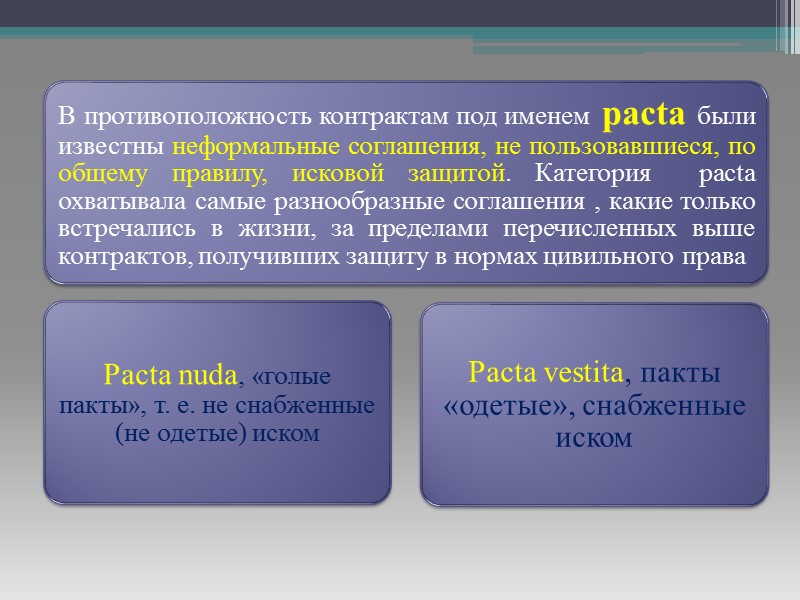 В противоположность контрактам под именем pacta были известны неформальные соглашения, не пользовавшиеся, по общему правилу, исковой защитой. Категория pacta охватывала самые разнообразные соглашения , какие только встречались в жизни, за пределами перечисленных выше контрактов, получивших защиту в нормах цивильного права

Pacta nuda, «голые пакты», т. е. не снабженные (не одетые) иском

Pacta vestita, пакты «одетые», снабженные иском